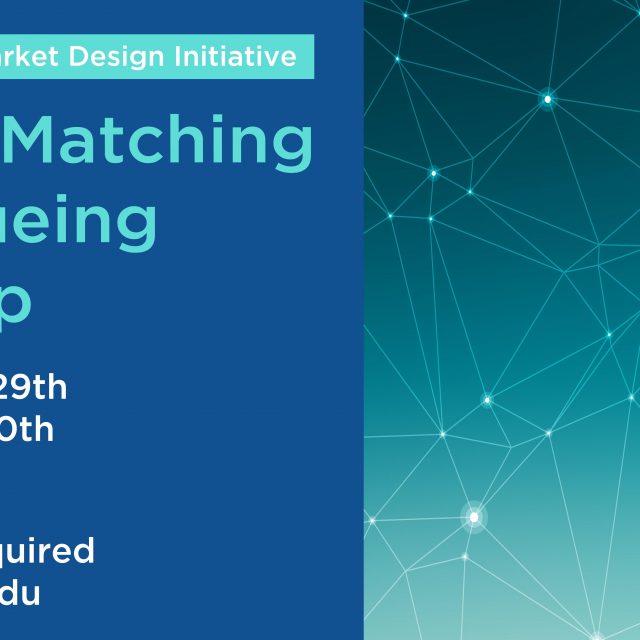 rket Design Initiative

Matching
ueing
p

29th
0th

quired
du